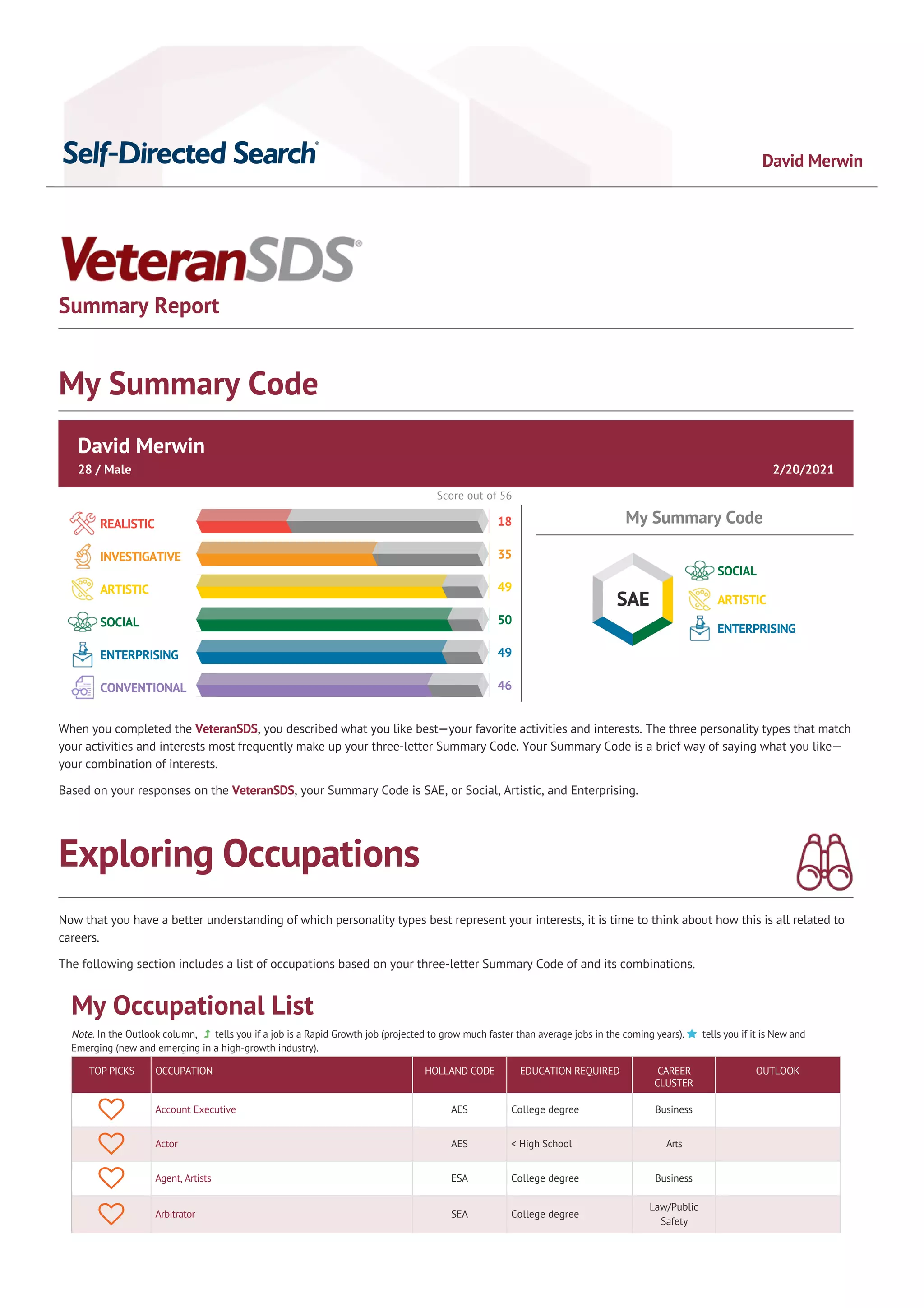 Self-Directed Search®

David Merwin

VeteranSDS®

Summary Report

My Summary Code

David Merwin

28 / Male

2/20/2021

Score out of 56

REALISTIC 18

INVESTIGATIVE 35

ARTISTIC 49

SOCIAL 50

ENTERPRISING 49

CONVENTIONAL 46

My Summary Code

SAE

SOCIAL

ARTISTIC

ENTERPRISING

When you completed the VeteranSDS, you described what you like best—your favorite activities and interests. The three personality types that match your activities and interests most frequently make up your three-letter Summary Code. Your Summary Code is a brief way of saying what you like—your combination of interests.

Based on your responses on the VeteranSDS, your Summary Code is SAE, or Social, Artistic, and Enterprising.

Exploring Occupations

Now that you have a better understanding of which personality types best represent your interests, it is time to think about how this is all related to careers.

The following section includes a list of occupations based on your three-letter Summary Code of and its combinations.

My Occupational List

Note. In the Outlook column, tells you if a job is a Rapid Growth job (projected to grow much faster than average jobs in the coming years). tells you if it is New and Emerging (new and emerging in a high-growth industry).

| TOP PICKS | OCCUPATION | HOLLAND CODE | EDUCATION REQUIRED | CAREER CLUSTER | OUTLOOK |
|---|---|---|---|---|---|
| | Account Executive | AES | College degree | Business | |
| | Actor | AES | < High School | Arts | |
| | Agent, Artists | ESA | College degree | Business | |
| | Arbitrator | SEA | College degree | Law/Public Safety | |